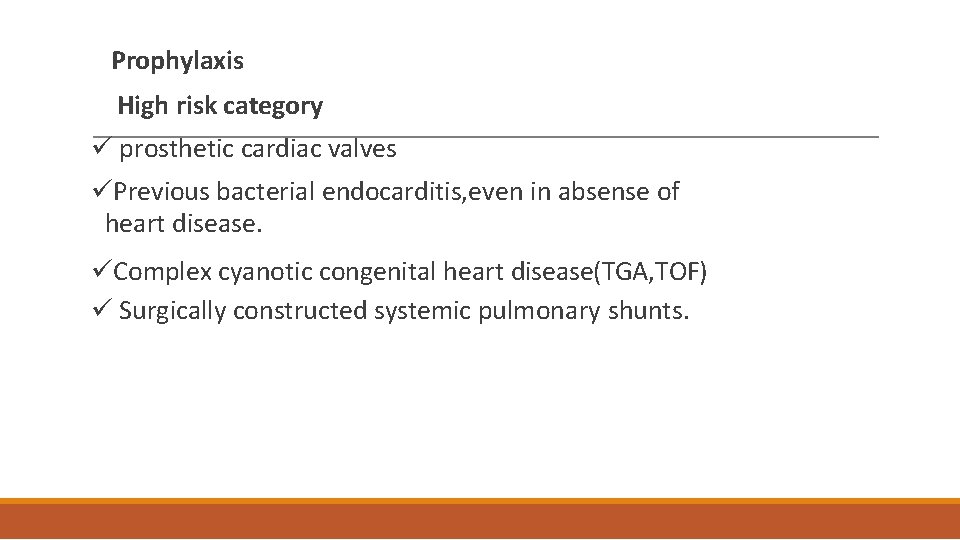 Prophylaxis

High risk category

✓ prosthetic cardiac valves

✓Previous bacterial endocarditis,even in absense of heart disease.

✓Complex cyanotic congenital heart disease(TGA,TOF)

✓ Surgically constructed systemic pulmonary shunts.